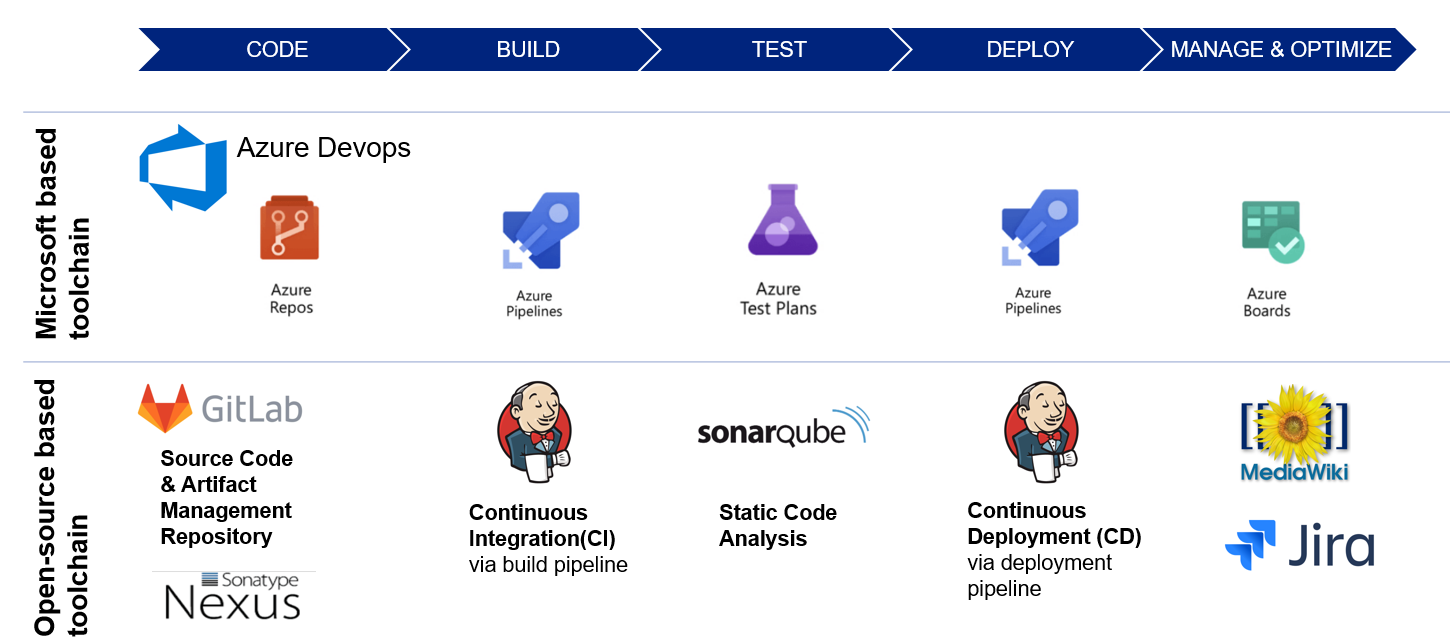 CODE
BUILD
TEST
DEPLOY
MANAGE & OPTIMIZE

Microsoft based toolchain

Azure Devops

Azure Repos

Azure Pipelines

Azure Test Plans

Azure Pipelines

Azure Boards

Open-source based toolchain

GitLab

Source Code & Artifact Management Repository

Sonatype Nexus

Continuous Integration(CI) via build pipeline

sonarqube

Static Code Analysis

Continuous Deployment (CD) via deployment pipeline

MediaWiki

Jira